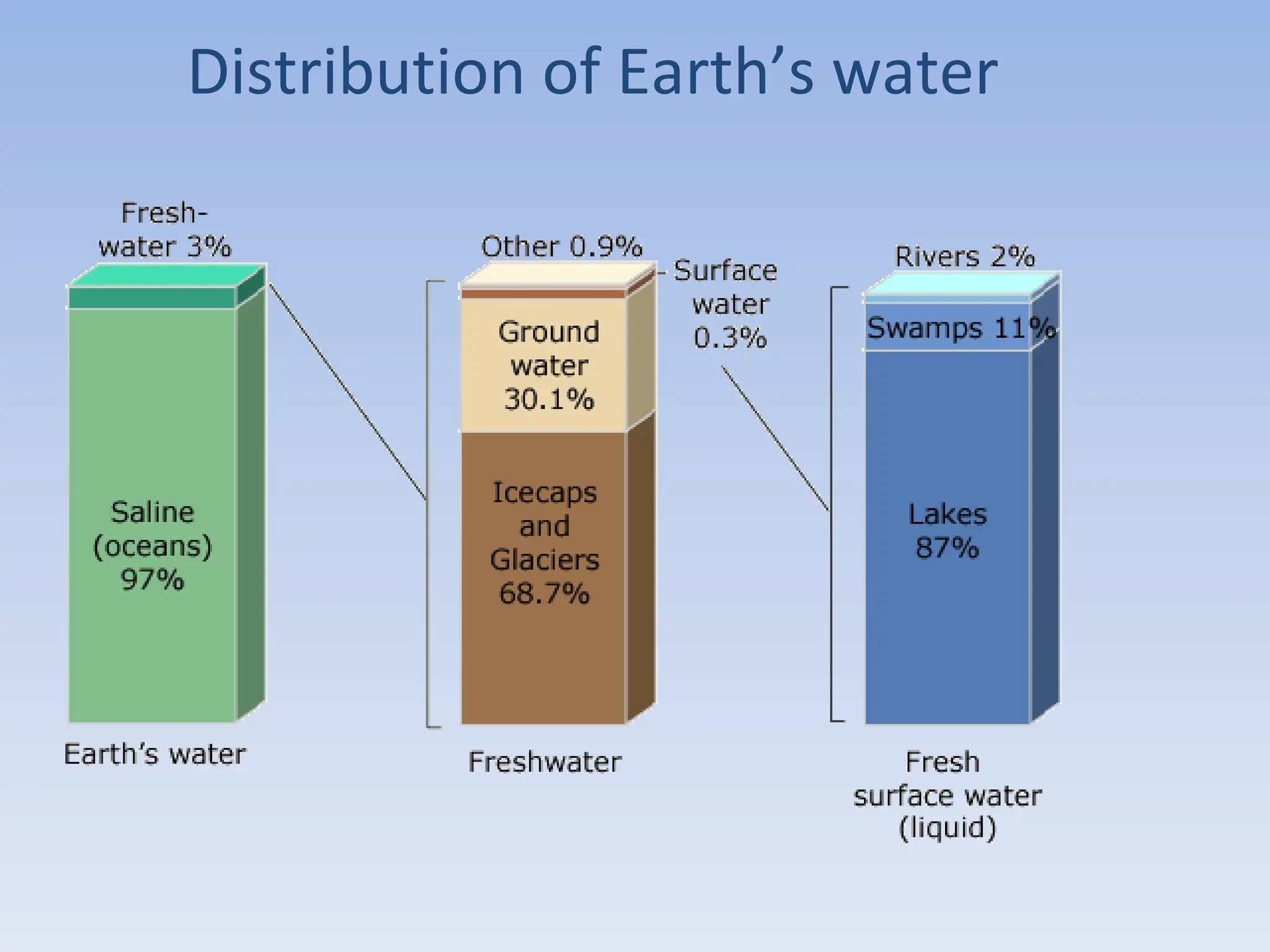 Distribution of Earth's water

Fresh-water 3%

Saline (oceans) 97%

Earth's water

Other 0.9%

Surface water 0.3%

Ground water 30.1%

Icecaps and Glaciers 68.7%

Freshwater

Rivers 2%

Swamps 11%

Lakes 87%

Fresh surface water (liquid)